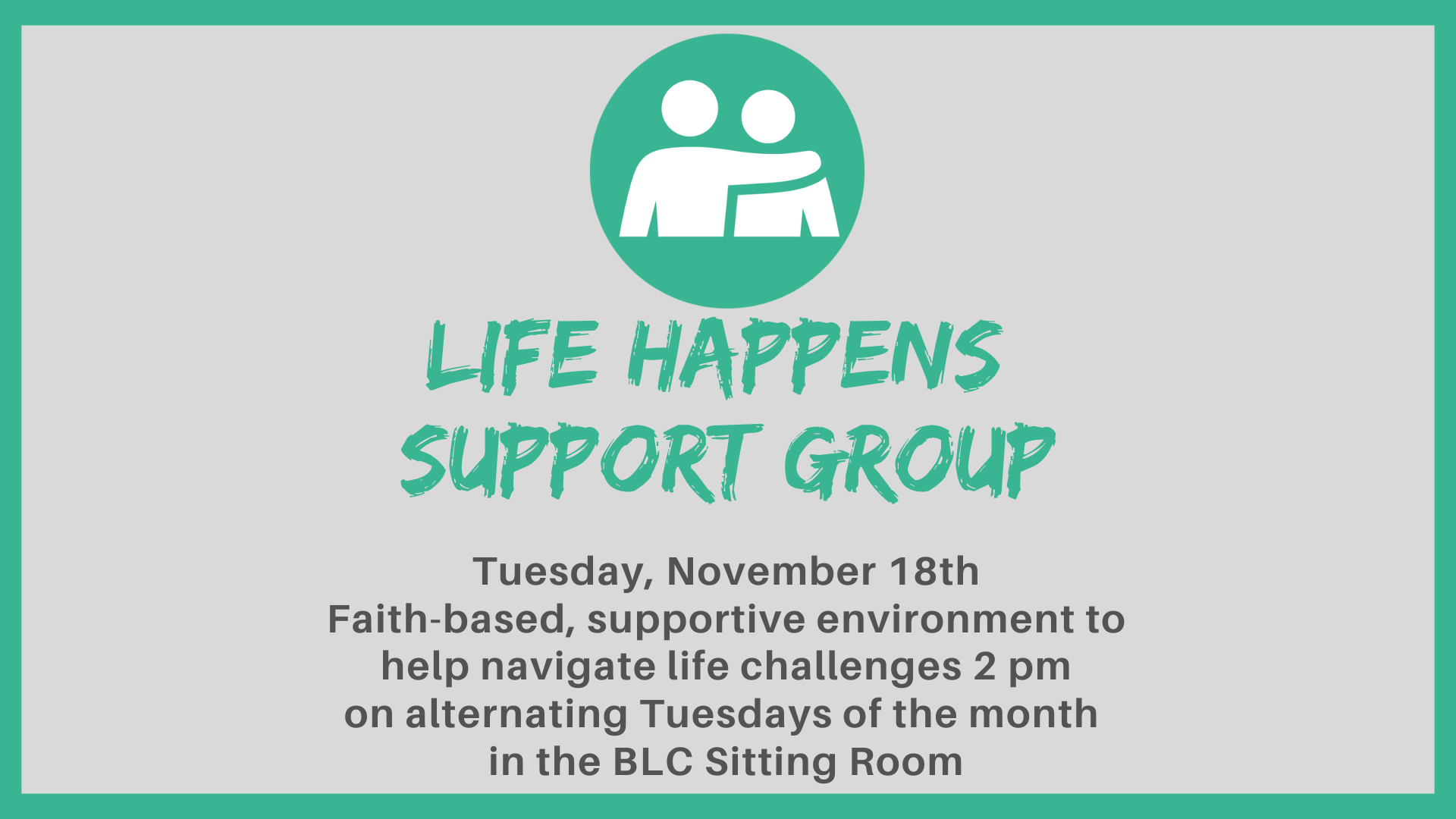 LIFE HAPPENS SUPPORT GROUP

Tuesday, November 18th
Faith-based, supportive environment to help navigate life challenges 2 pm on alternating Tuesdays of the month in the BLC Sitting Room